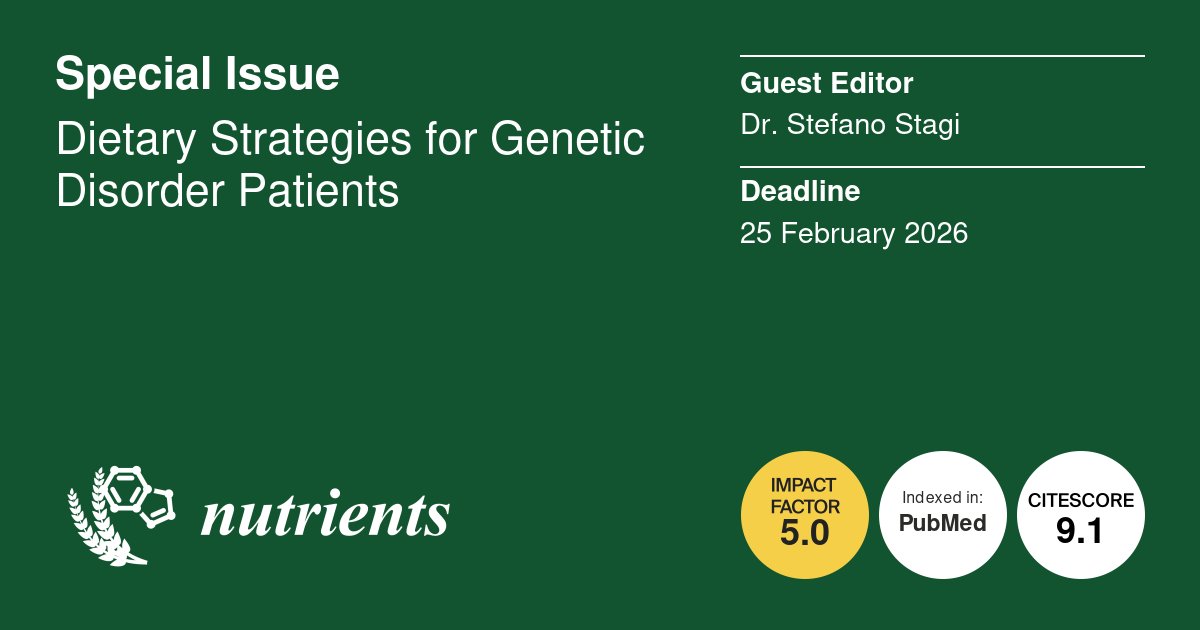 Special Issue

Dietary Strategies for Genetic Disorder Patients

Guest Editor

Dr. Stefano Stagi

Deadline

25 February 2026

nutrients

IMPACT FACTOR 5.0

Indexed in: PubMed

CITESCORE 9.1